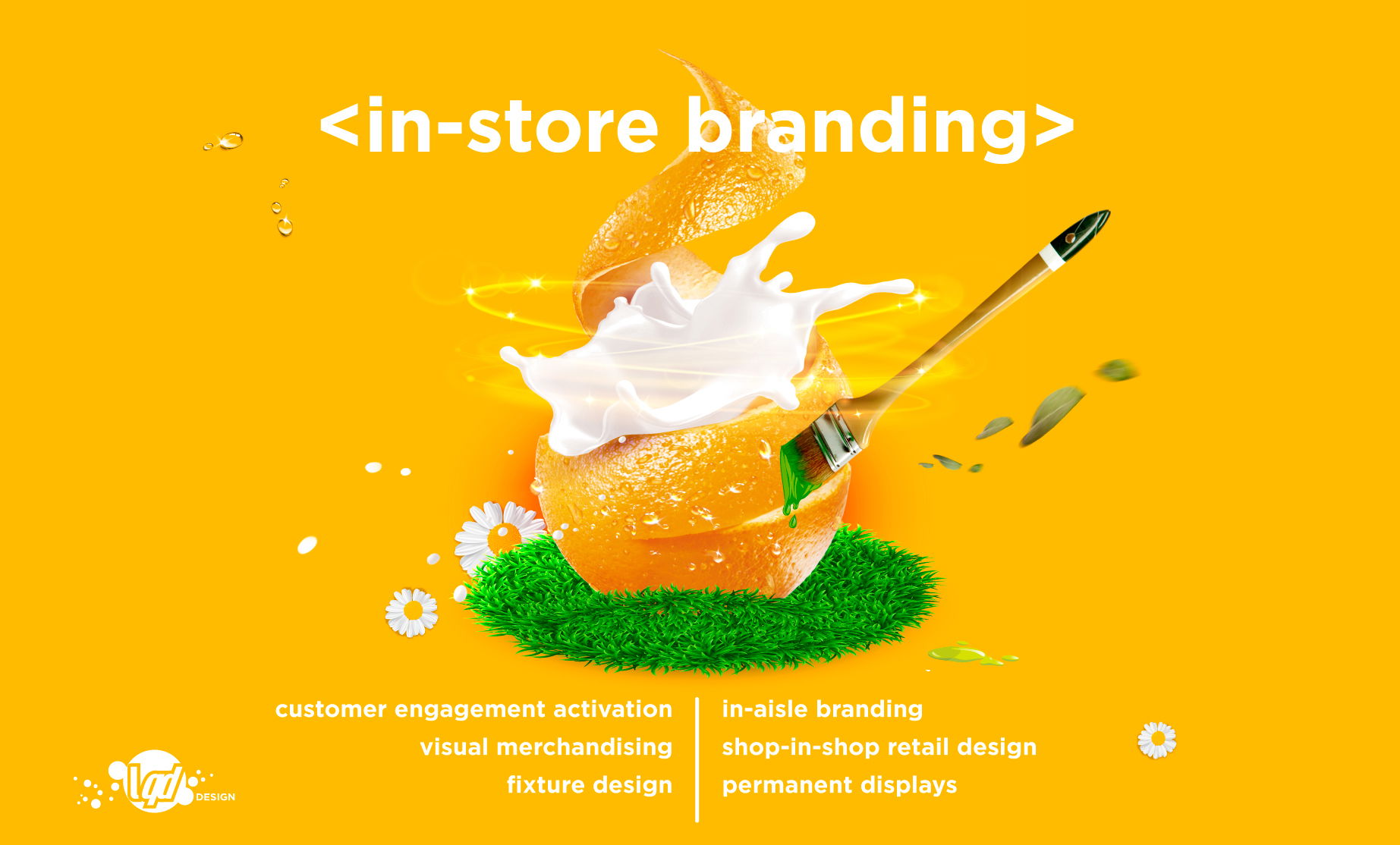 <in-store branding>

customer engagement activation
visual merchandising
fixture design

in-aisle branding
shop-in-shop retail design
permanent displays

lqd DESIGN